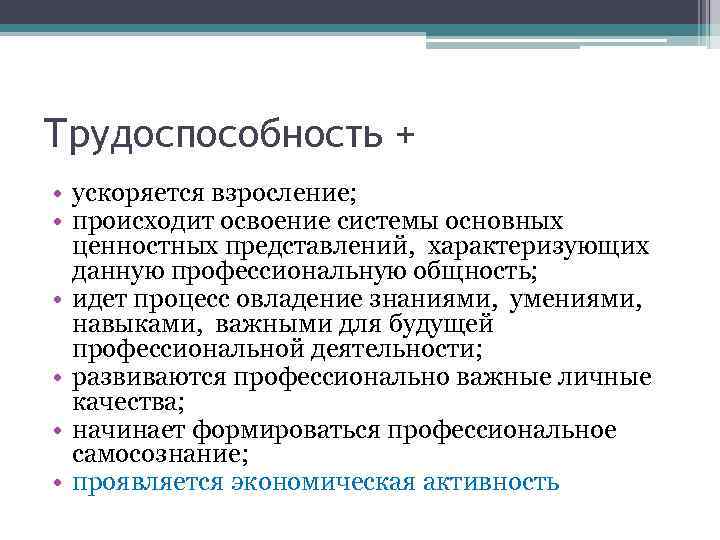 Трудоспособность +

• ускоряется взросление;
• происходит освоение системы основных ценностных представлений, характеризующих данную профессиональную общность;
• идет процесс овладение знаниями, умениями, навыками, важными для будущей профессиональной деятельности;
• развиваются профессионально важные личные качества;
• начинает формироваться профессиональное самосознание;
• проявляется экономическая активность